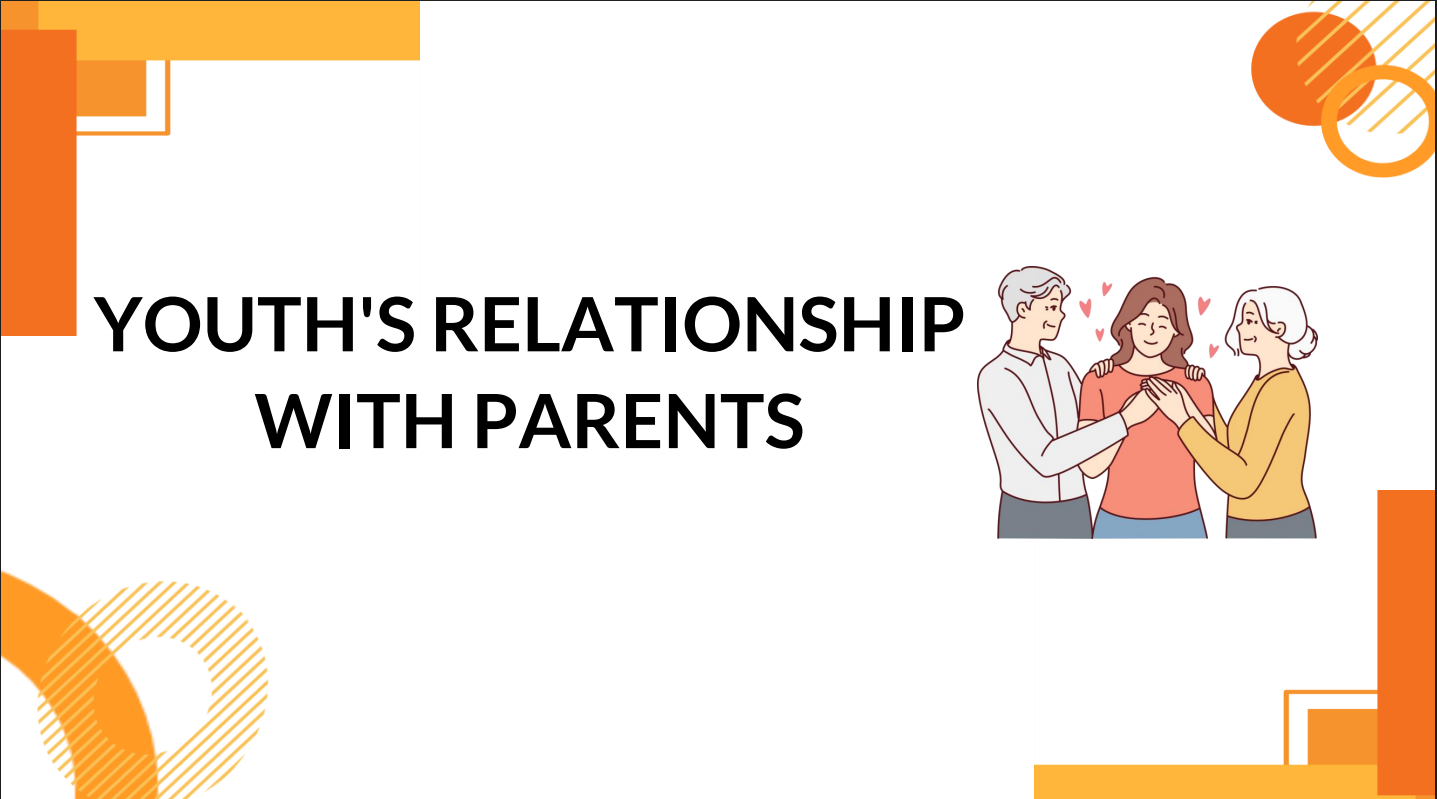 YOUTH'S RELATIONSHIP WITH PARENTS